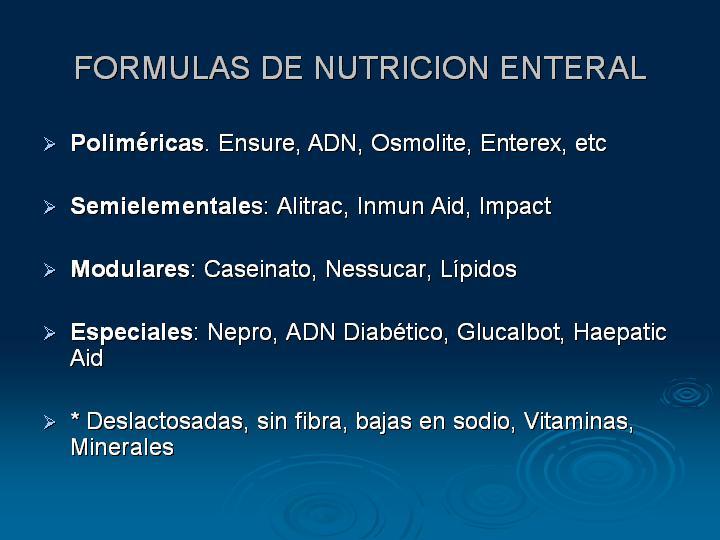 FORMULAS DE NUTRICION ENTERAL

➢ Poliméricas. Ensure, ADN, Osmolite, Enterex, etc

➢ Semielementales: Alitrac, Inmun Aid, Impact

➢ Modulares: Caseinato, Nessucar, Lípidos

➢ Especiales: Nepro, ADN Diabético, Glucalbot, Haepatic Aid

➢ * Deslactosadas, sin fibra, bajas en sodio, Vitaminas, Minerales